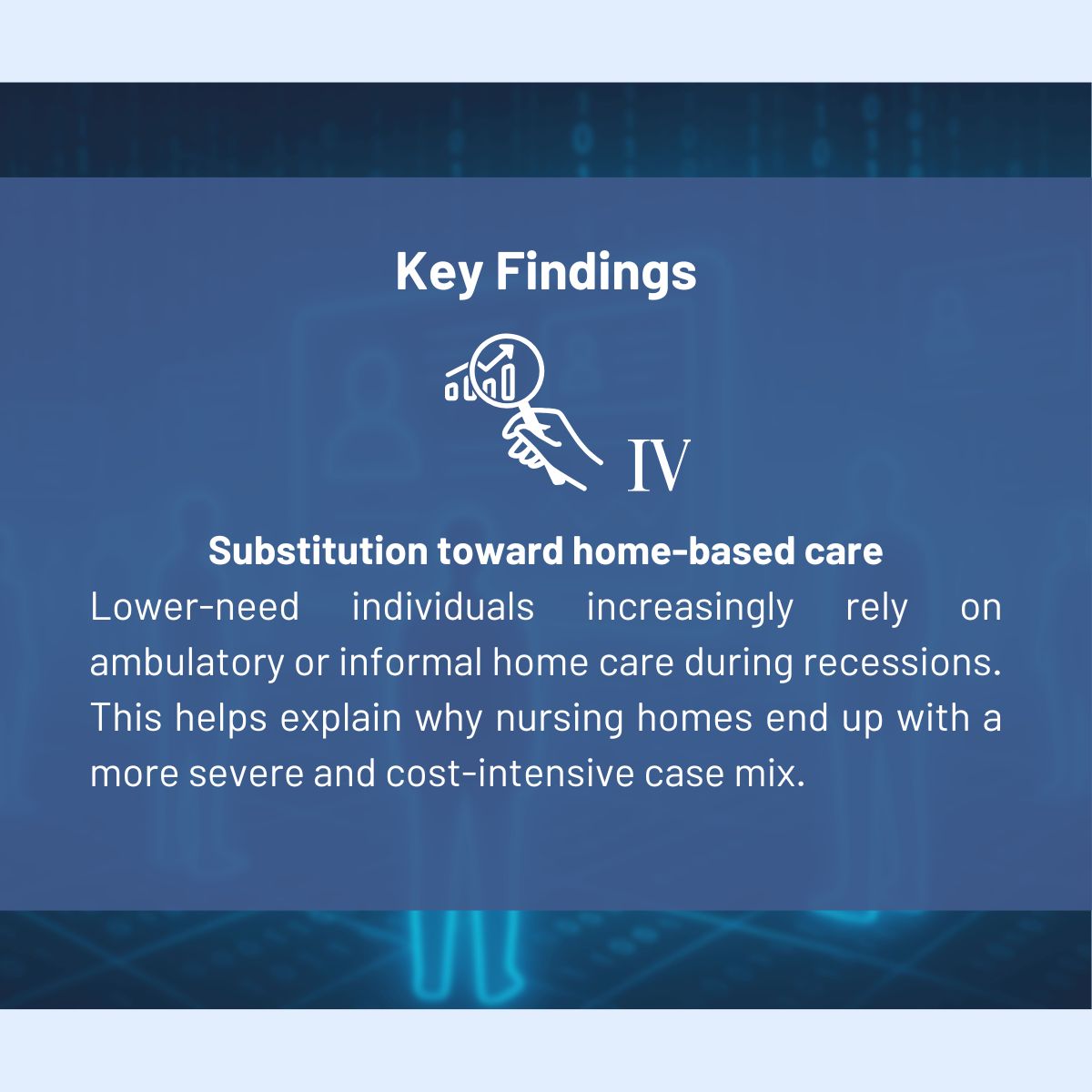 Key Findings

IV

Substitution toward home-based care

Lower-need individuals increasingly rely on ambulatory or informal home care during recessions. This helps explain why nursing homes end up with a more severe and cost-intensive case mix.